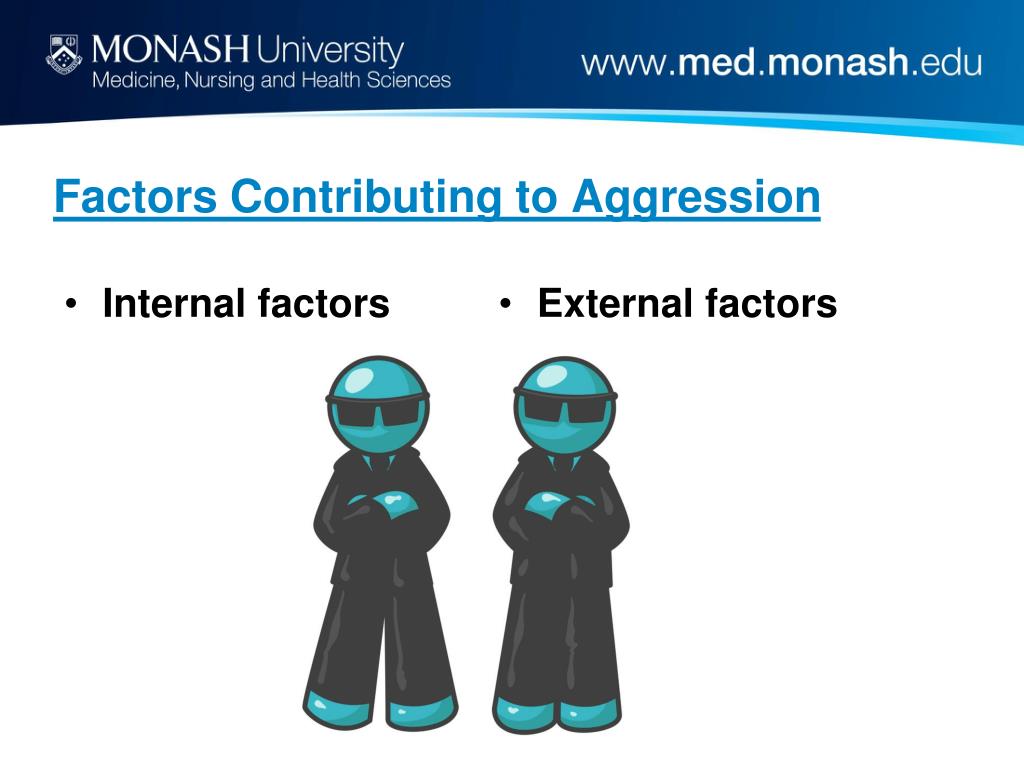 MONASH University
Medicine, Nursing and Health Sciences

www.med.monash.edu

Factors Contributing to Aggression

• Internal factors

• External factors